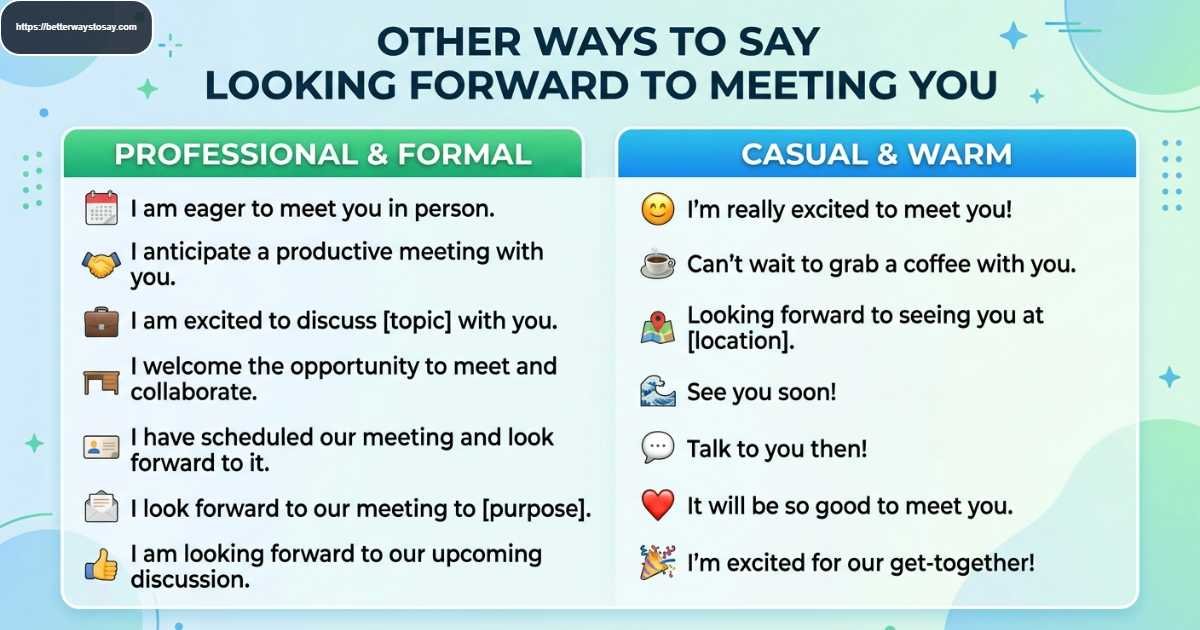 https://betterwaystosay.com

OTHER WAYS TO SAY LOOKING FORWARD TO MEETING YOU

PROFESSIONAL & FORMAL

I am eager to meet you in person.

I anticipate a productive meeting with you.

I am excited to discuss [topic] with you.

I welcome the opportunity to meet and collaborate.

I have scheduled our meeting and look forward to it.

I look forward to our meeting to [purpose].

I am looking forward to our upcoming discussion.

CASUAL & WARM

I'm really excited to meet you!

Can't wait to grab a coffee with you.

Looking forward to seeing you at [location].

See you soon!

Talk to you then!

It will be so good to meet you.

I'm excited for our get-together!